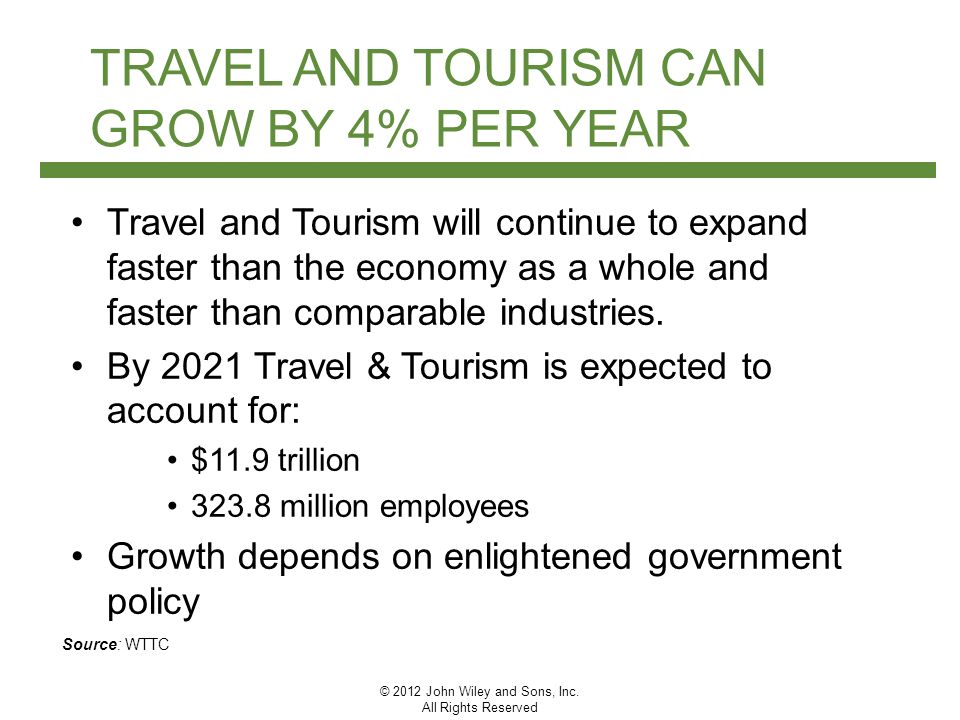 TRAVEL AND TOURISM CAN GROW BY 4% PER YEAR

• Travel and Tourism will continue to expand faster than the economy as a whole and faster than comparable industries.

• By 2021 Travel & Tourism is expected to account for:

• \$11.9 trillion

• 323.8 million employees

• Growth depends on enlightened government policy

Source: WTTC

© 2012 John Wiley and Sons, Inc.
All Rights Reserved